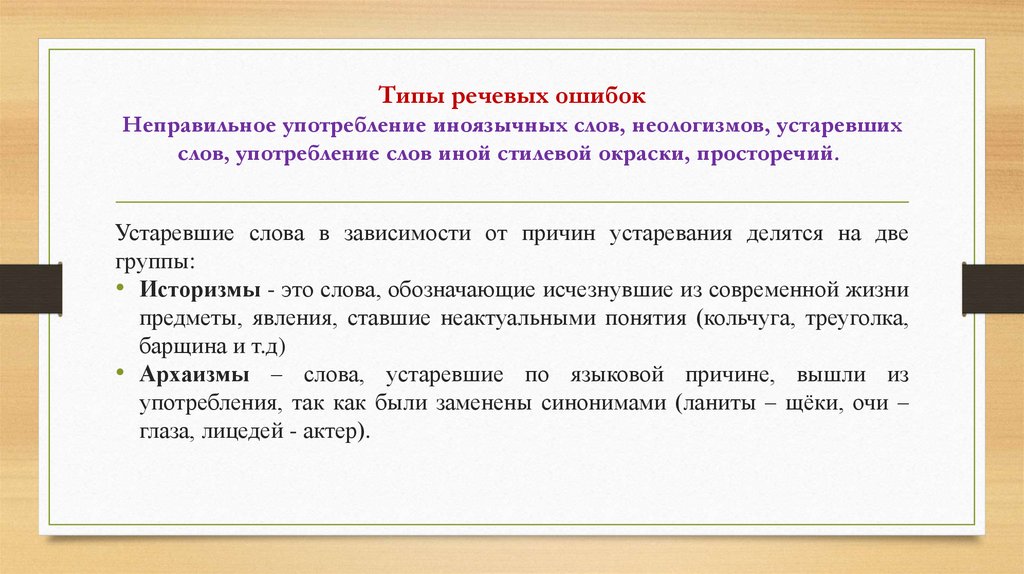 Типы речевых ошибок
Неправильное употребление иноязычных слов, неологизмов, устаревших слов, употребление слов иной стилевой окраски, просторечий.

Устаревшие слова в зависимости от причин устаревания делятся на две группы:
• Историзмы - это слова, обозначающие исчезнувшие из современной жизни предметы, явления, ставшие неактуальными понятия (кольчуга, треуголка, барщина и т.д)
• Архаизмы – слова, устаревшие по языковой причине, вышли из употребления, так как были заменены синонимами (ланиты – щёки, очи – глаза, лицедей - актер).